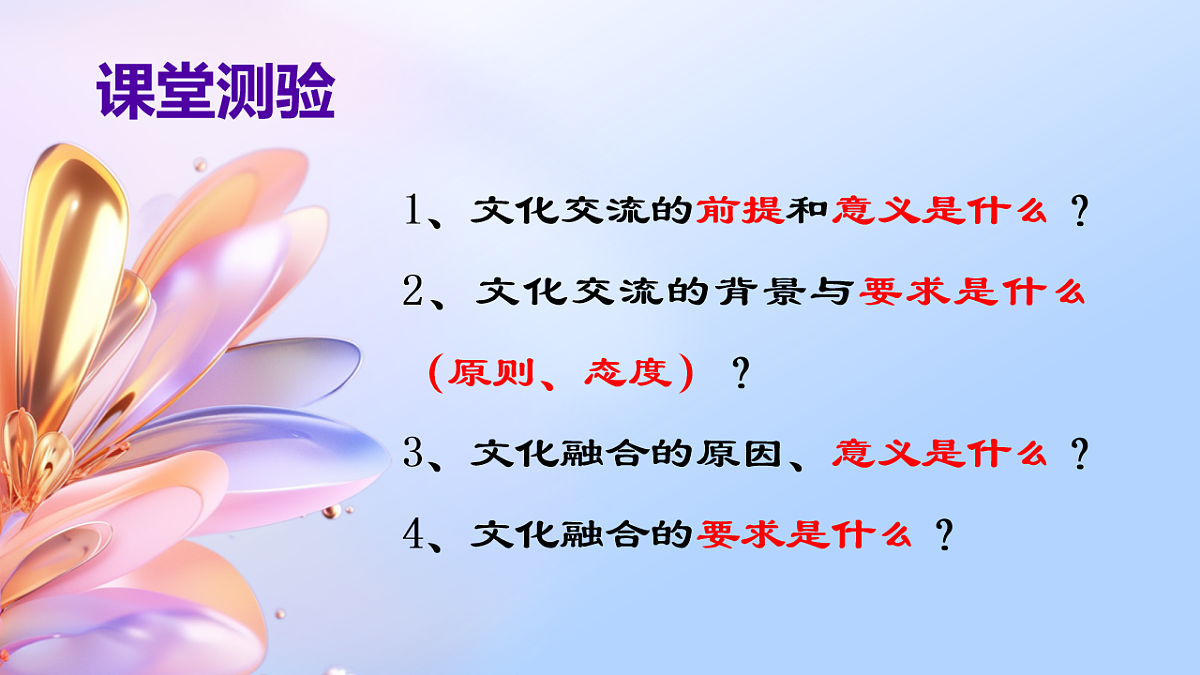 课堂测验

1、文化交流的前提和意义是什么？

2、文化交流的背景与要求是什么（原则、态度）？

3、文化融合的原因、意义是什么？

4、文化融合的要求是什么？